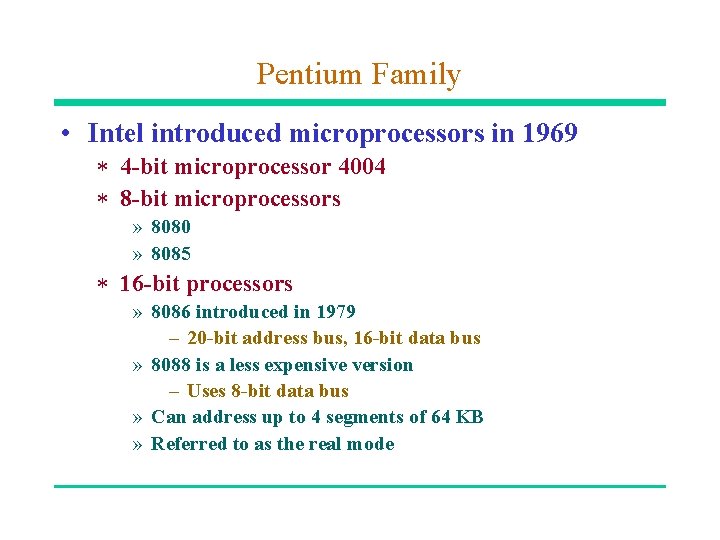 Pentium Family

• Intel introduced microprocessors in 1969

∗ 4-bit microprocessor 4004

∗ 8-bit microprocessors

» 8080

» 8085

∗ 16-bit processors

» 8086 introduced in 1979

– 20-bit address bus, 16-bit data bus

» 8088 is a less expensive version

– Uses 8-bit data bus

» Can address up to 4 segments of 64 KB

» Referred to as the real mode